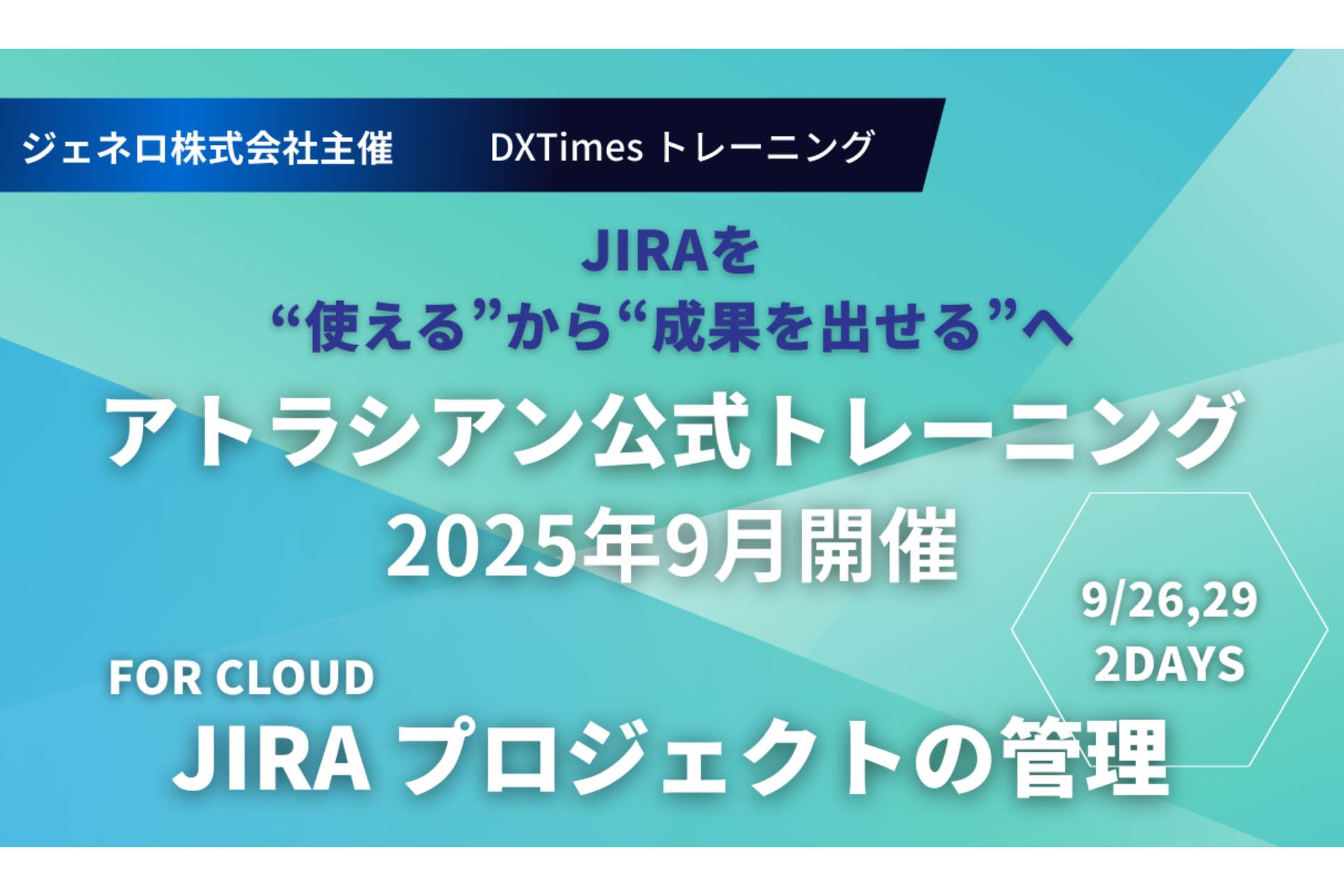 ジェネロ株式会社主催　DXTimes トレーニング

JIRAを
“使える”から“成果を出せる”へ

アトラシアン公式トレーニング
2025年9月開催

9/26,29
2DAYS

FOR CLOUD
JIRA プロジェクトの管理